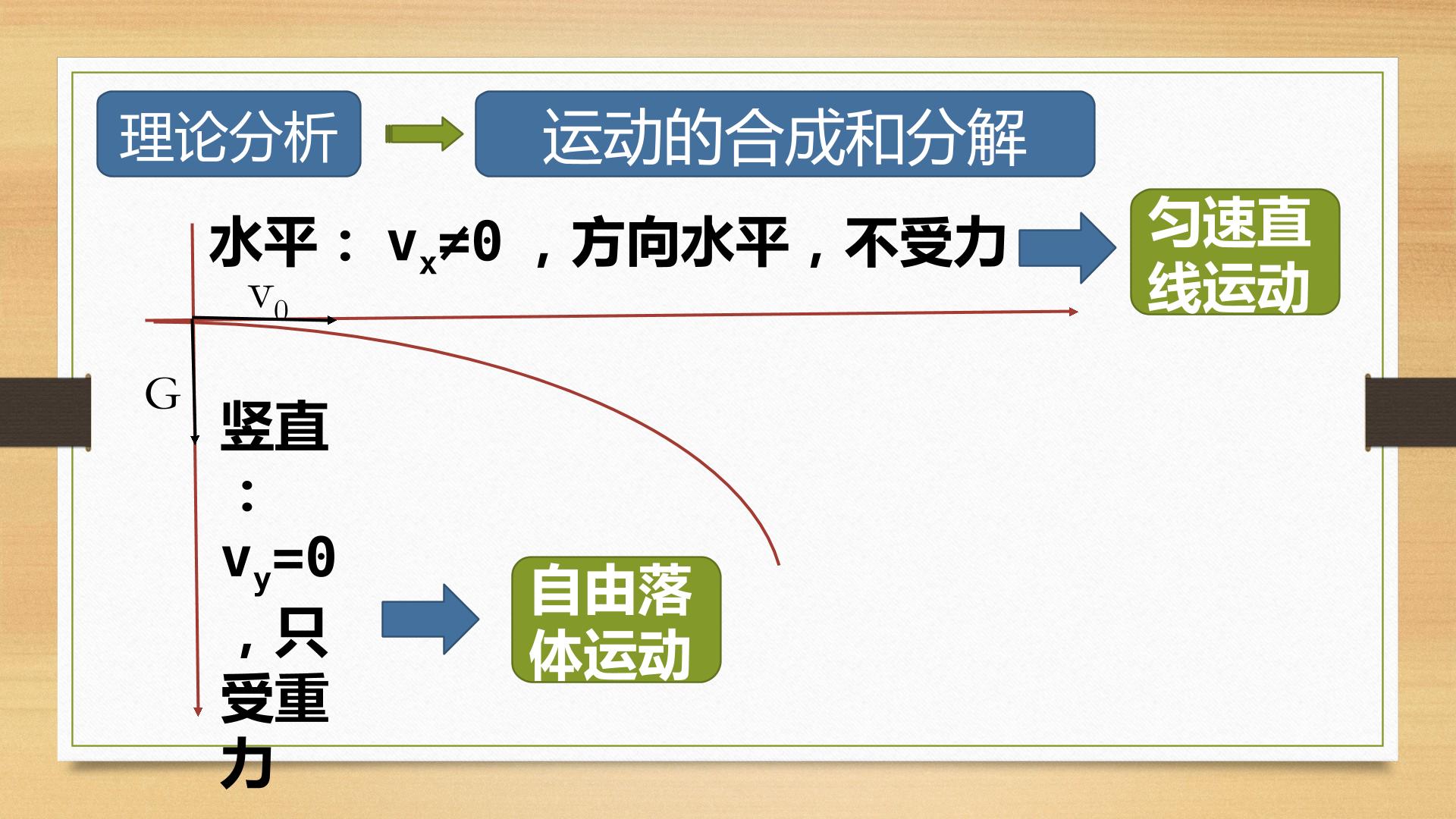 理论分析

运动的合成和分解

水平：$v_x≠0$，方向水平，不受力

匀速直线运动

$v_0$

G

竖直：$v_y=0$，只受重力

自由落体运动